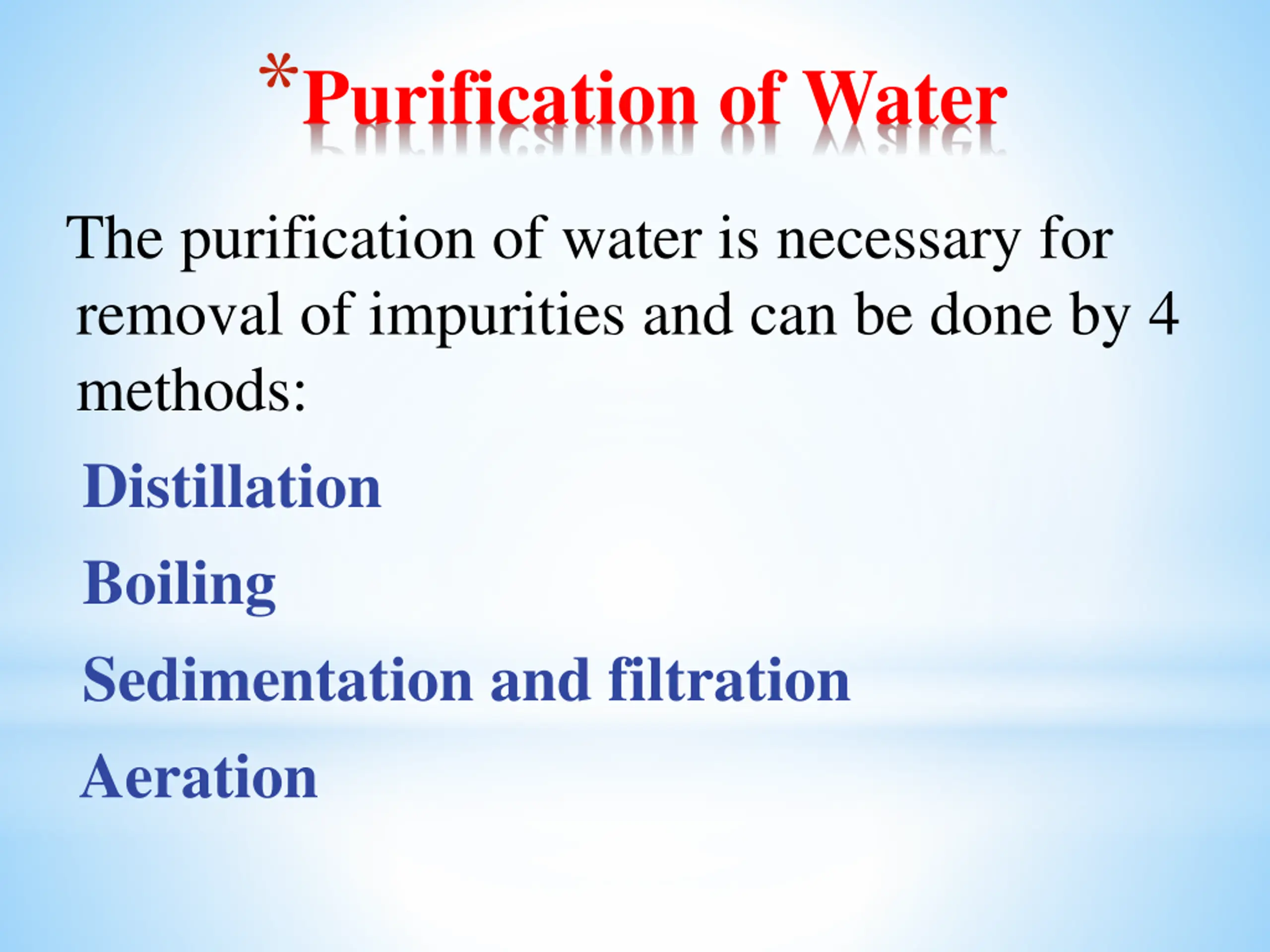 *Purification of Water

The purification of water is necessary for removal of impurities and can be done by 4 methods:

Distillation

Boiling

Sedimentation and filtration

Aeration